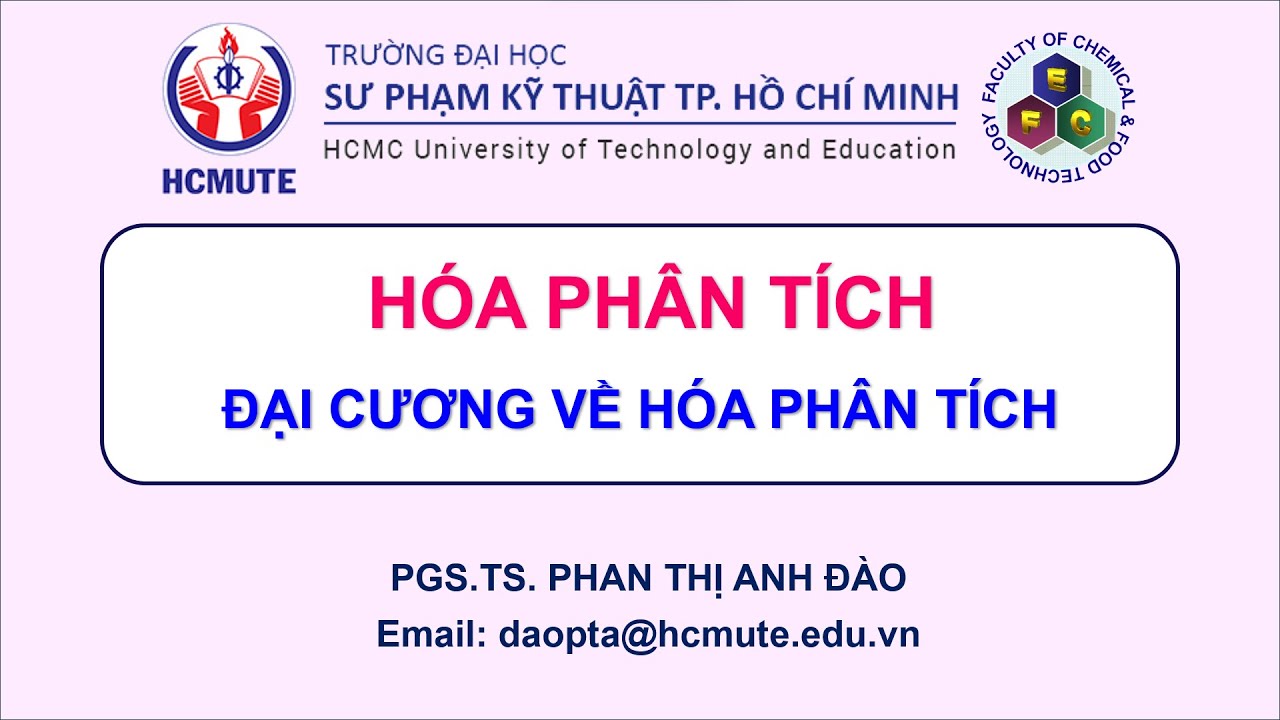 HCMUTE

TRƯỜNG ĐẠI HỌC
SƯ PHẠM KỸ THUẬT TP. HỒ CHÍ MINH
HCMC University of Technology and Education

FACULTY OF CHEMICAL & FOOD TECHNOLOGY
E F C

HÓA PHÂN TÍCH

ĐẠI CƯƠNG VỀ HÓA PHÂN TÍCH

PGS.TS. PHAN THỊ ANH ĐÀO
Email: daopta@hcmute.edu.vn